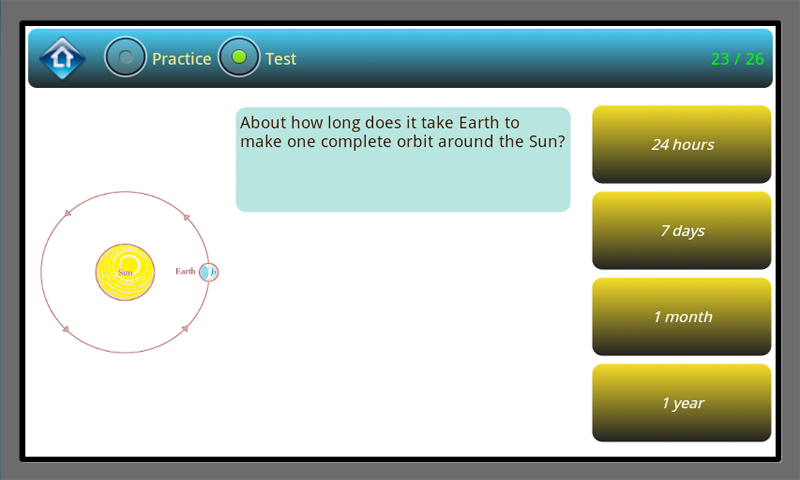 Practice Test 23 / 26

About how long does it take Earth to make one complete orbit around the Sun?

Sun

Earth

24 hours

7 days

1 month

1 year